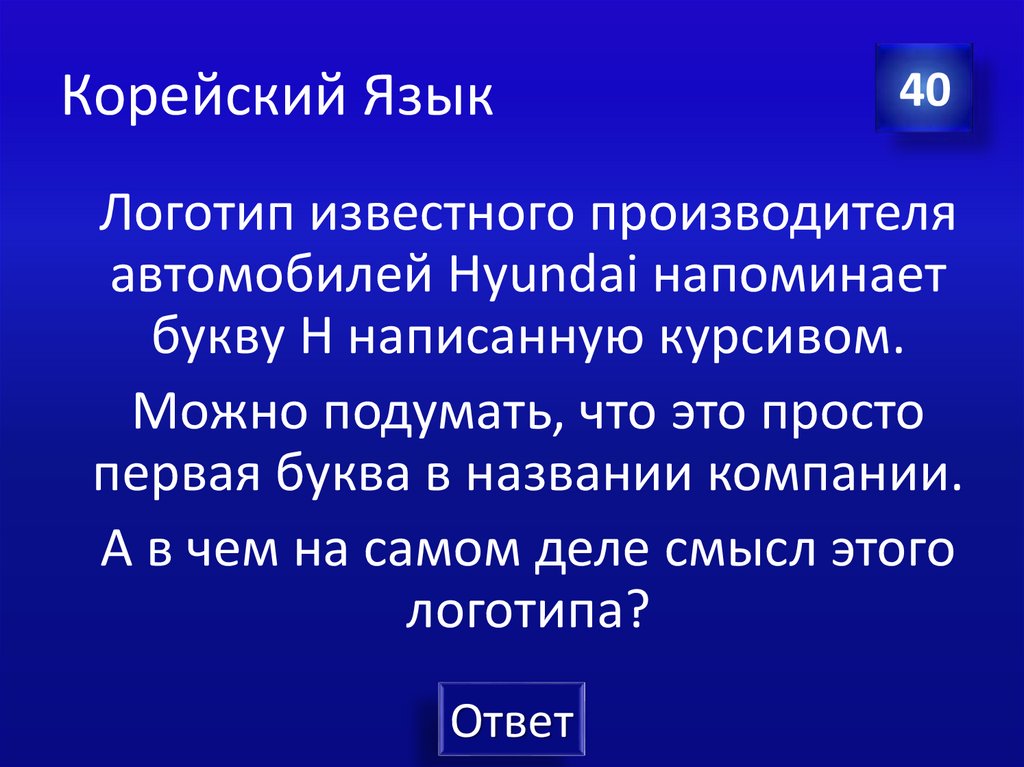 Корейский Язык

40

Логотип известного производителя автомобилей Hyundai напоминает букву H написанную курсивом.

Можно подумать, что это просто первая буква в названии компании.

А в чем на самом деле смысл этого логотипа?

Ответ